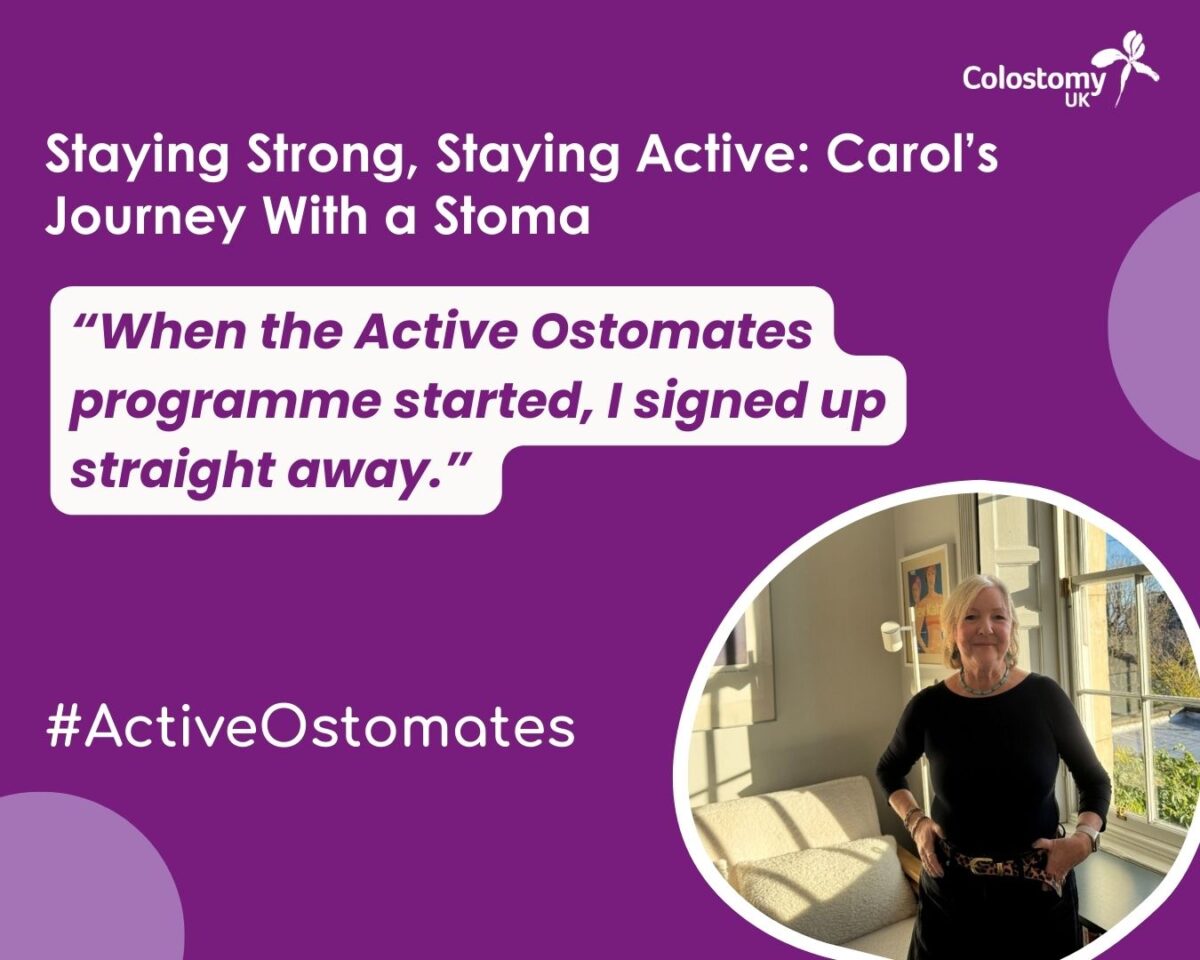 Colostomy UK

Staying Strong, Staying Active: Carol's Journey With a Stoma

"When the Active Ostomates programme started, I signed up straight away."

#ActiveOstomates